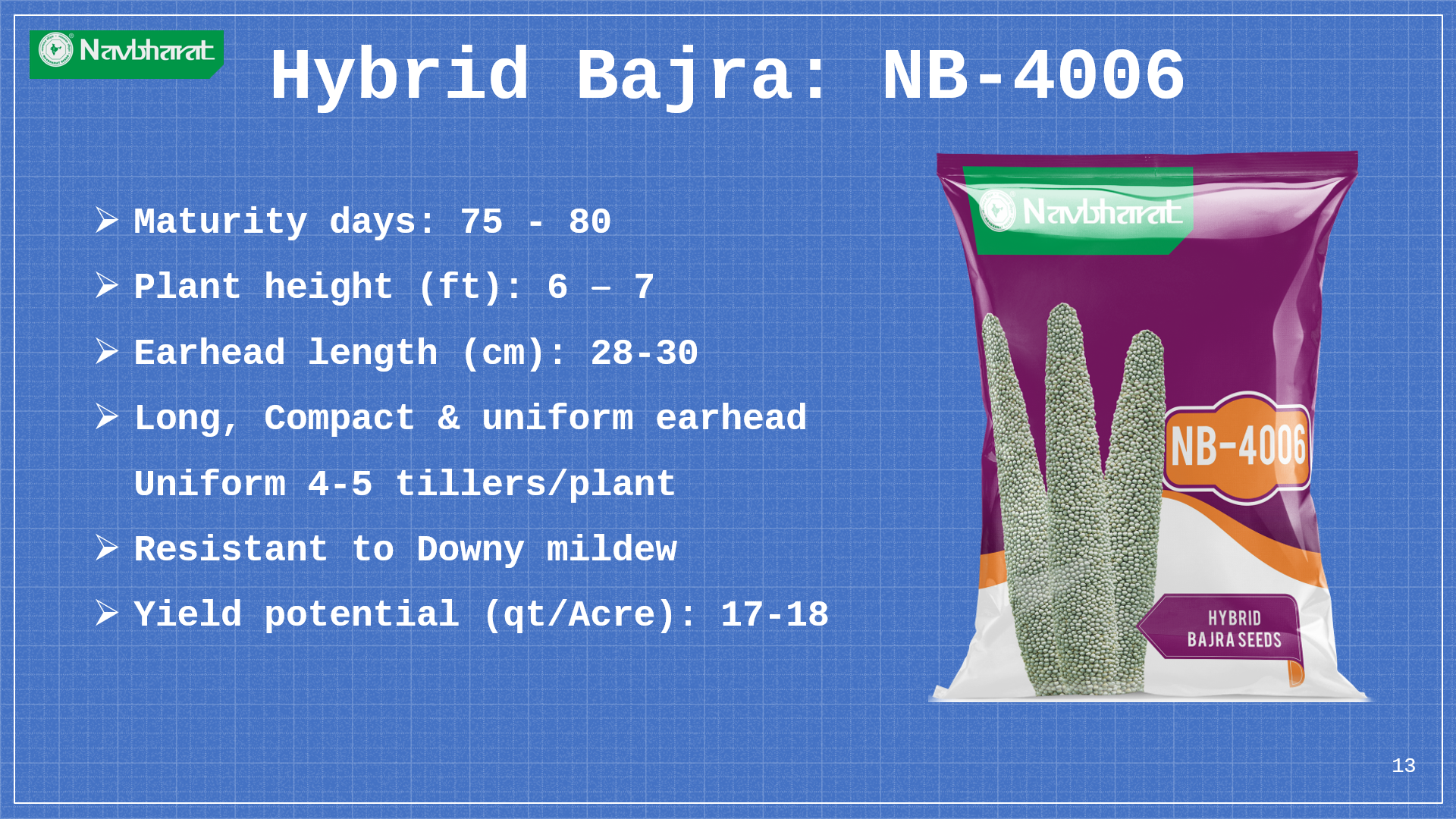 Navbharat

Hybrid Bajra: NB-4006

➢ Maturity days: 75 - 80

➢ Plant height (ft): 6 – 7

➢ Earhead length (cm): 28-30

➢ Long, Compact & uniform earhead

Uniform 4-5 tillers/plant

➢ Resistant to Downy mildew

➢ Yield potential (qt/Acre): 17-18

Navbharat

NB-4006

HYBRID BAJRA SEEDS

13